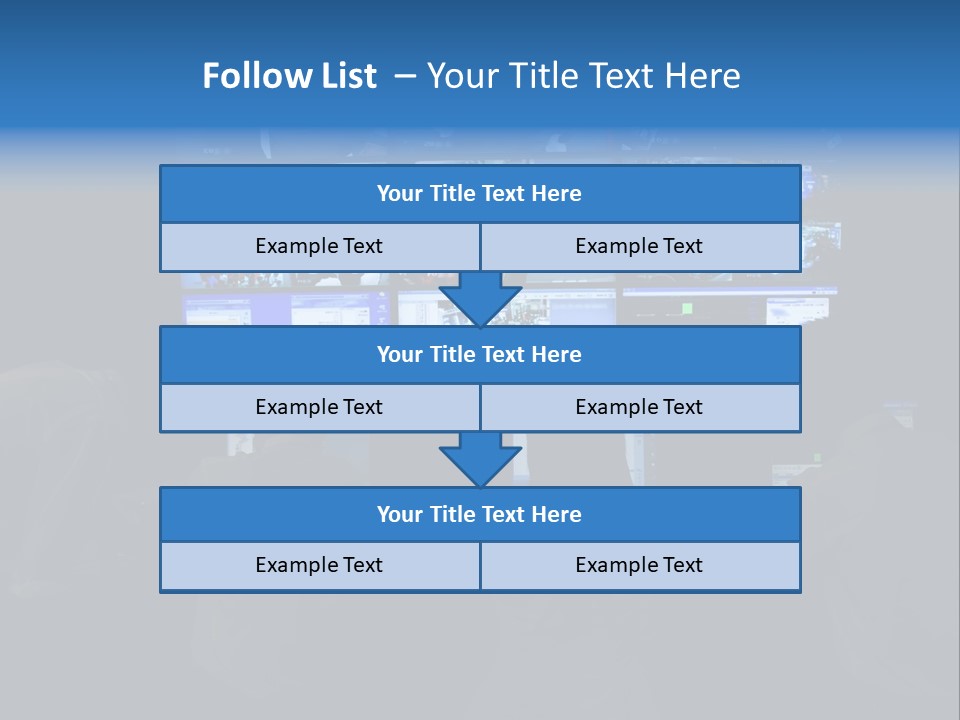 Follow List – Your Title Text Here

Your Title Text Here

Example Text

Example Text

Your Title Text Here

Example Text

Example Text

Your Title Text Here

Example Text

Example Text